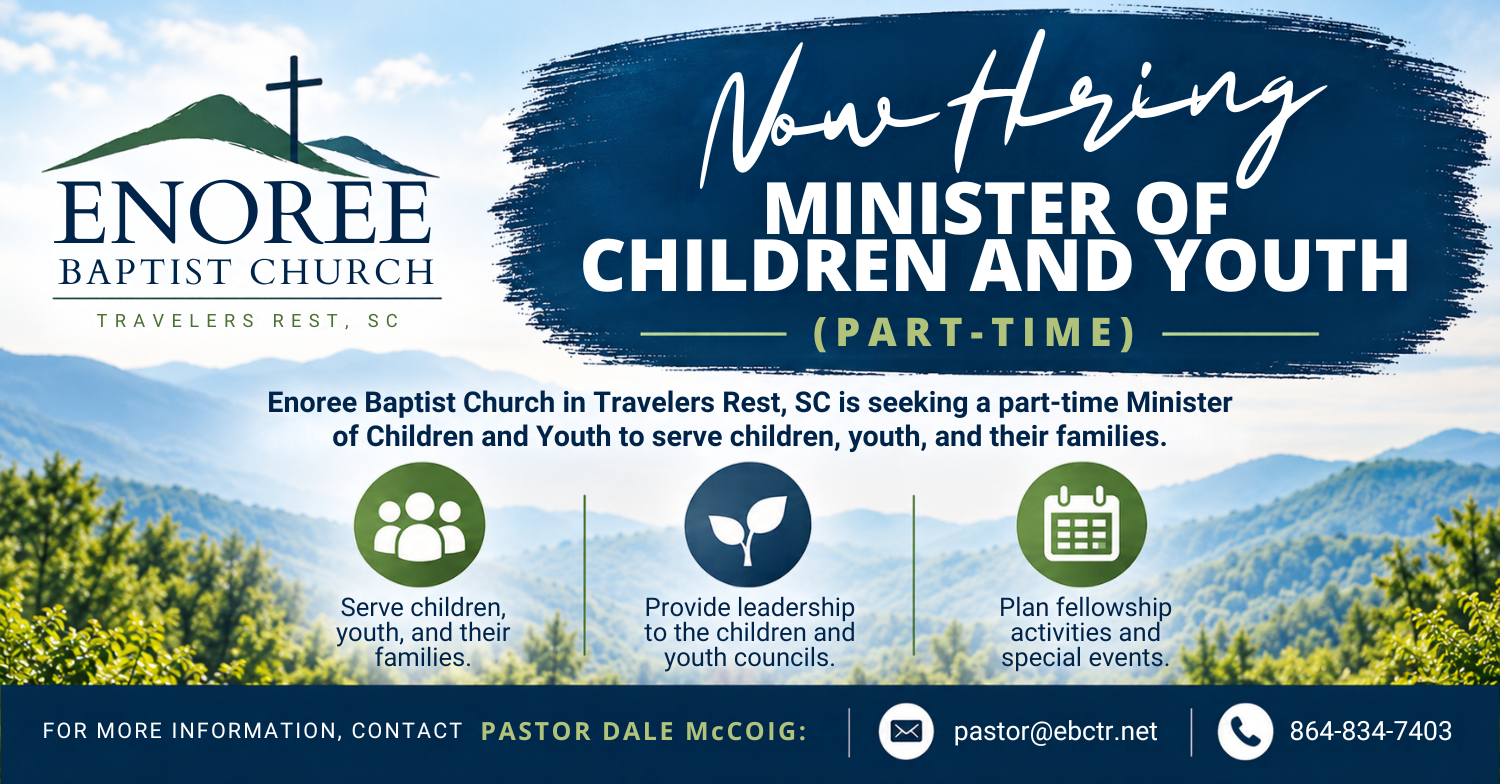 ENOREE
BAPTIST CHURCH
TRAVELERS REST, SC

Now Hiring
MINISTER OF CHILDREN AND YOUTH
(PART-TIME)

Enoree Baptist Church in Travelers Rest, SC is seeking a part-time Minister of Children and Youth to serve children, youth, and their families.

Serve children, youth, and their families.

Provide leadership to the children and youth councils.

Plan fellowship activities and special events.

FOR MORE INFORMATION, CONTACT PASTOR DALE McCOIG: pastor@ebctr.net 864-834-7403